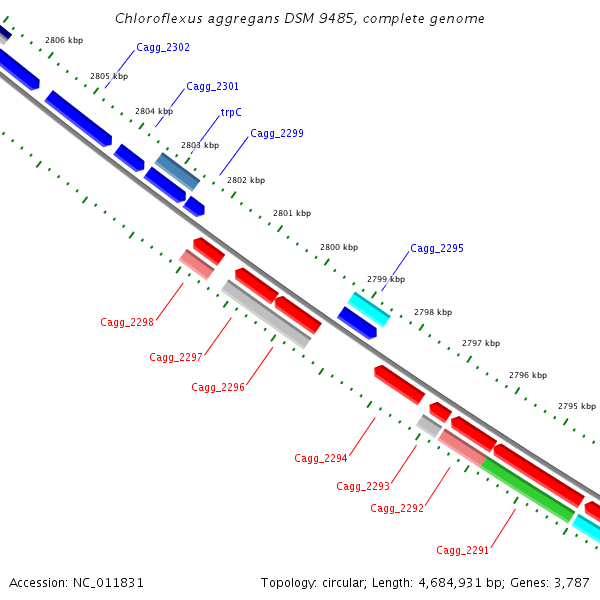 Chloroflexus aggregans DSM 9485, complete genome

2806 kbp
Cagg_2302
2805 kbp
Cagg_2301
2804 kbp
trpC
2803 kbp
Cagg_2299
2802 kbp
2801 kbp
2800 kbp
Cagg_2295
2799 kbp
2798 kbp
2797 kbp
2796 kbp
2795 kbp

Cagg_2298
Cagg_2297
Cagg_2296
Cagg_2294
Cagg_2293
Cagg_2292
Cagg_2291

Accession: NC_011831

Topology: circular; Length: 4,684,931 bp; Genes: 3,787